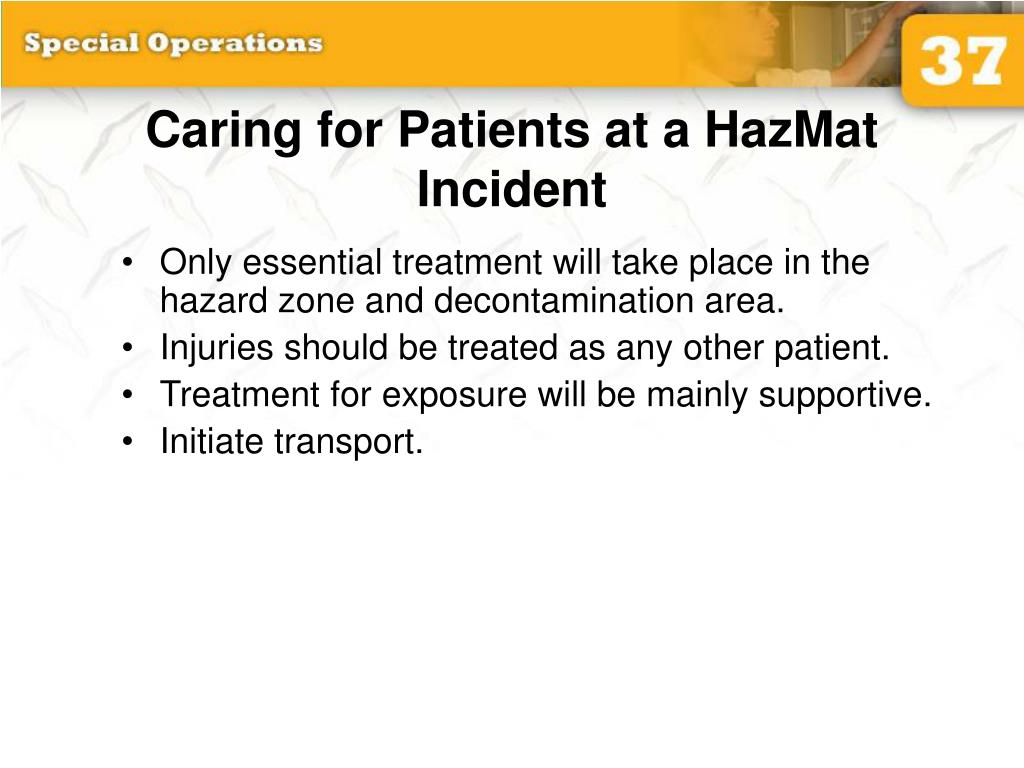 Special Operations

37

Caring for Patients at a HazMat Incident

• Only essential treatment will take place in the hazard zone and decontamination area.
• Injuries should be treated as any other patient.
• Treatment for exposure will be mainly supportive.
• Initiate transport.